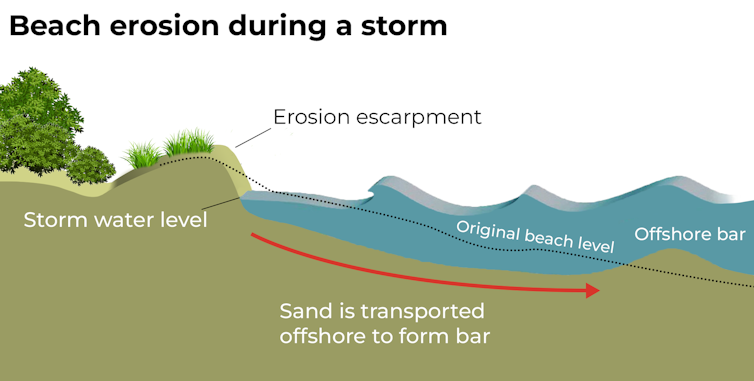 Beach erosion during a storm

Erosion escarpment

Storm water level

Original beach level

Offshore bar

Sand is transported offshore to form bar